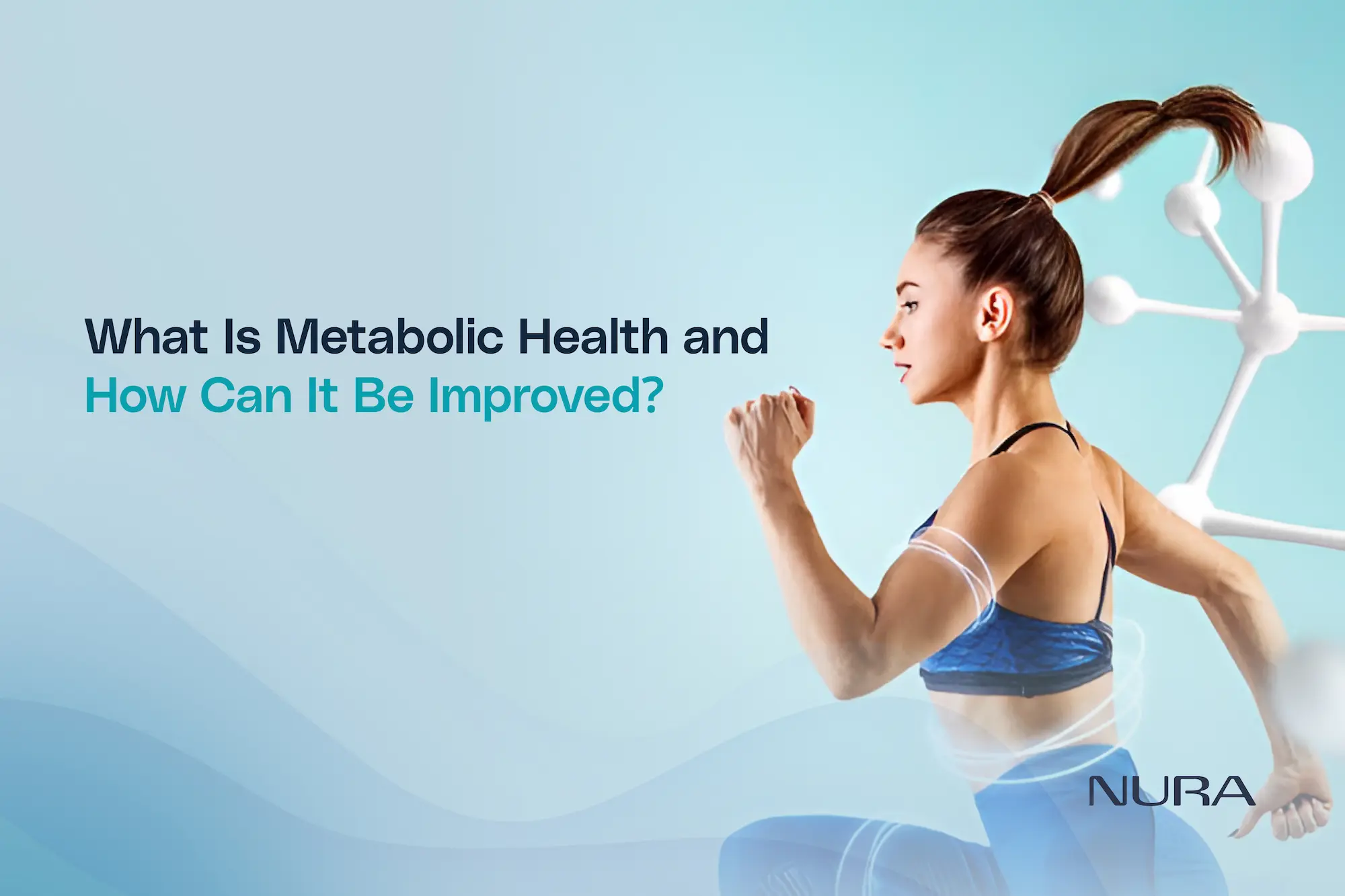 What Is Metabolic Health and
How Can It Be Improved?

NURA